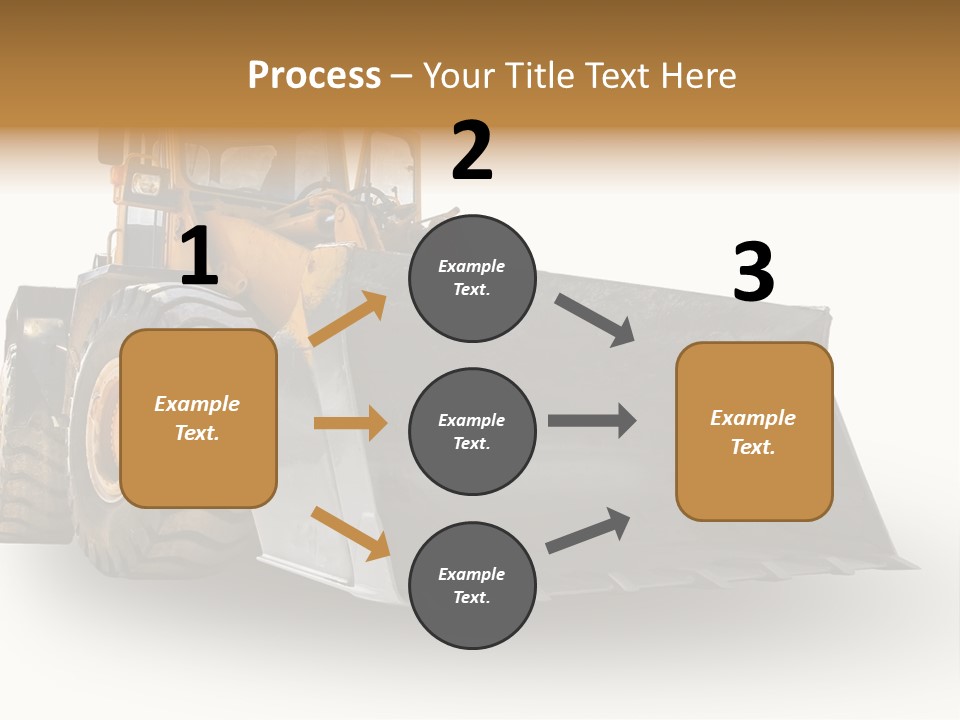 Process – Your Title Text Here

1

Example Text.

2

Example Text.

Example Text.

Example Text.

3

Example Text.